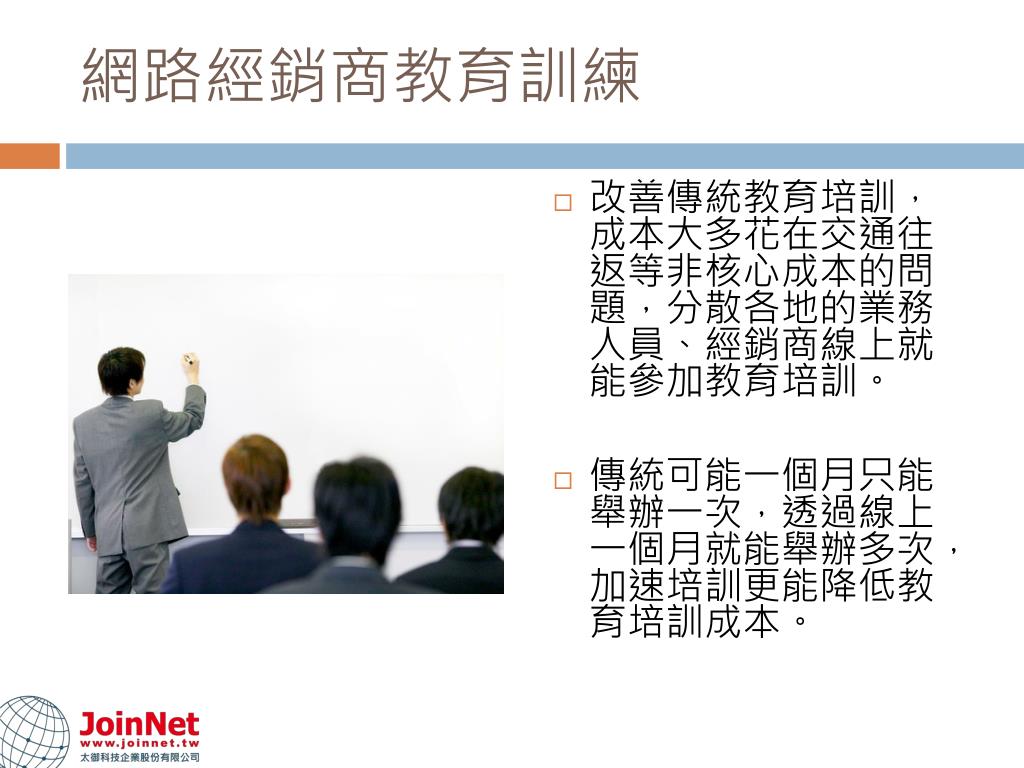 網路經銷商教育訓練

□ 改善傳統教育培訓，成本大多花在交通往返等非核心成本的問題，分散各地的業務人員、經銷商線上就能參加教育培訓。

□ 傳統可能一個月只能舉辦一次，透過線上一個月就能舉辦多次，加速培訓更能降低教育培訓成本。

JoinNet
www.joinnet.tw
太御科技企業股份有限公司